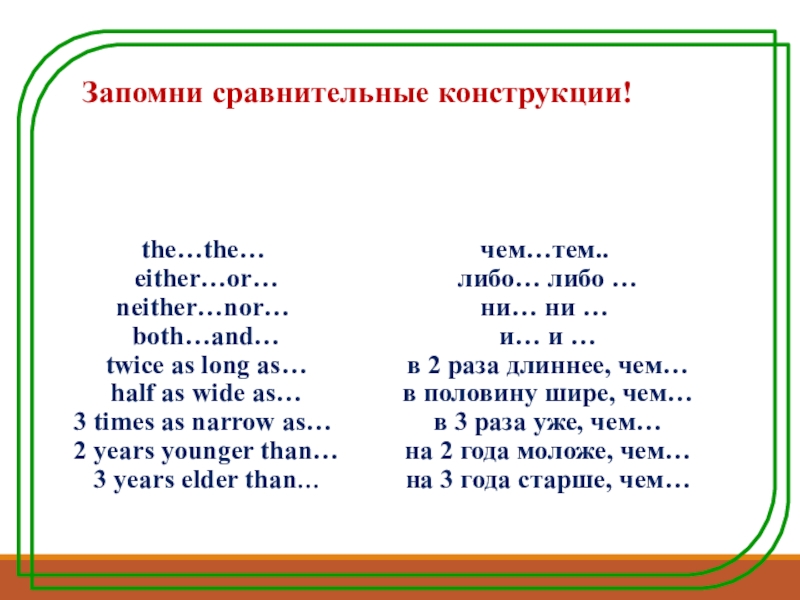 Запомни сравнительные конструкции!

the…the…
either…or…
neither…nor…
both…and…
twice as long as…
half as wide as…
3 times as narrow as…
2 years younger than…
3 years elder than…

чем…тем..
либо… либо …
ни… ни …
и… и …
в 2 раза длиннее, чем…
в половину шире, чем…
в 3 раза уже, чем…
на 2 года моложе, чем…
на 3 года старше, чем…